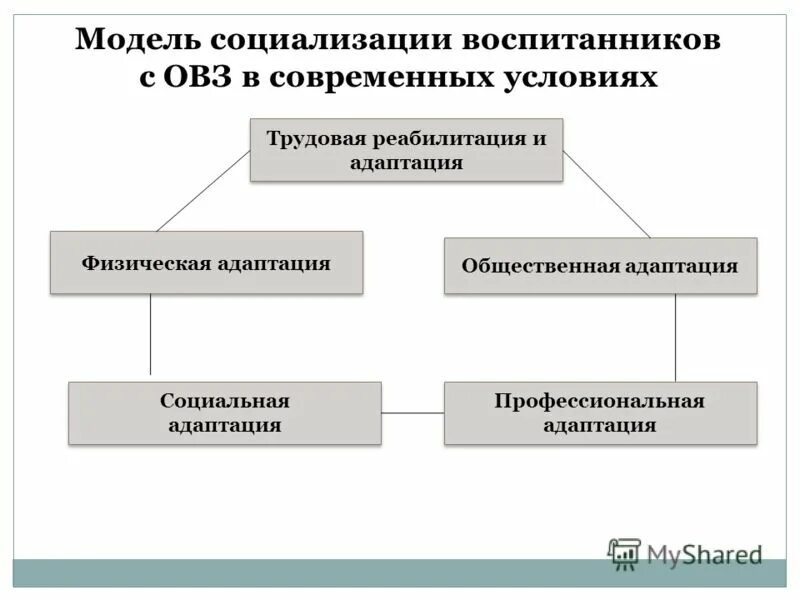 Модель социализации воспитанников с ОВЗ в современных условиях

Трудовая реабилитация и адаптация

Физическая адаптация

Общественная адаптация

Социальная адаптация

Профессиональная адаптация

MyShared